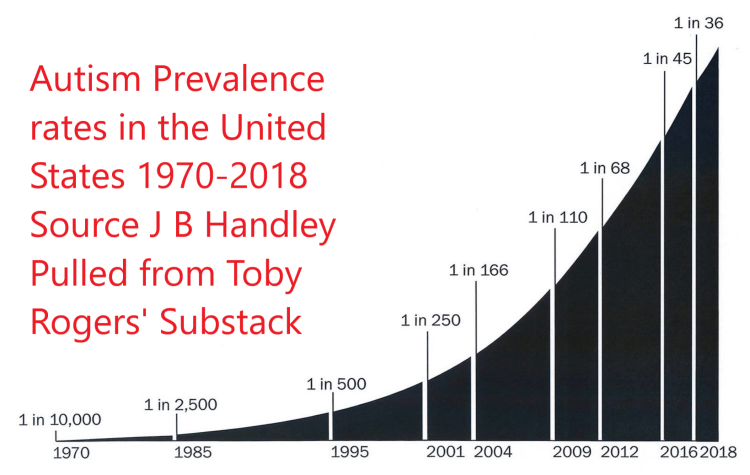 Autism Prevalence rates in the United States 1970-2018 Source J B Handley Pulled from Toby Rogers' Substack

1 in 10,000
1 in 2,500
1 in 500
1 in 250
1 in 166
1 in 110
1 in 68
1 in 45
1 in 36

1970
1985
1995
2001
2004
2009
2012
2016
2018